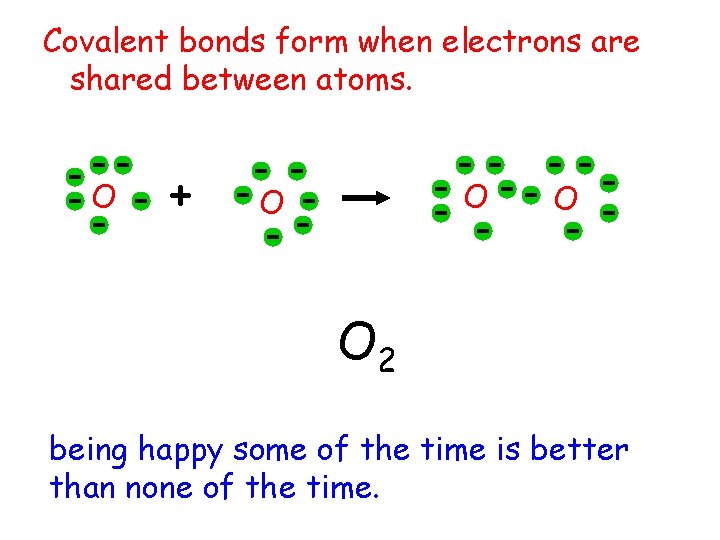 Covalent bonds form when electrons are shared between atoms.

O + O → O O

$O_2$

being happy some of the time is better than none of the time.